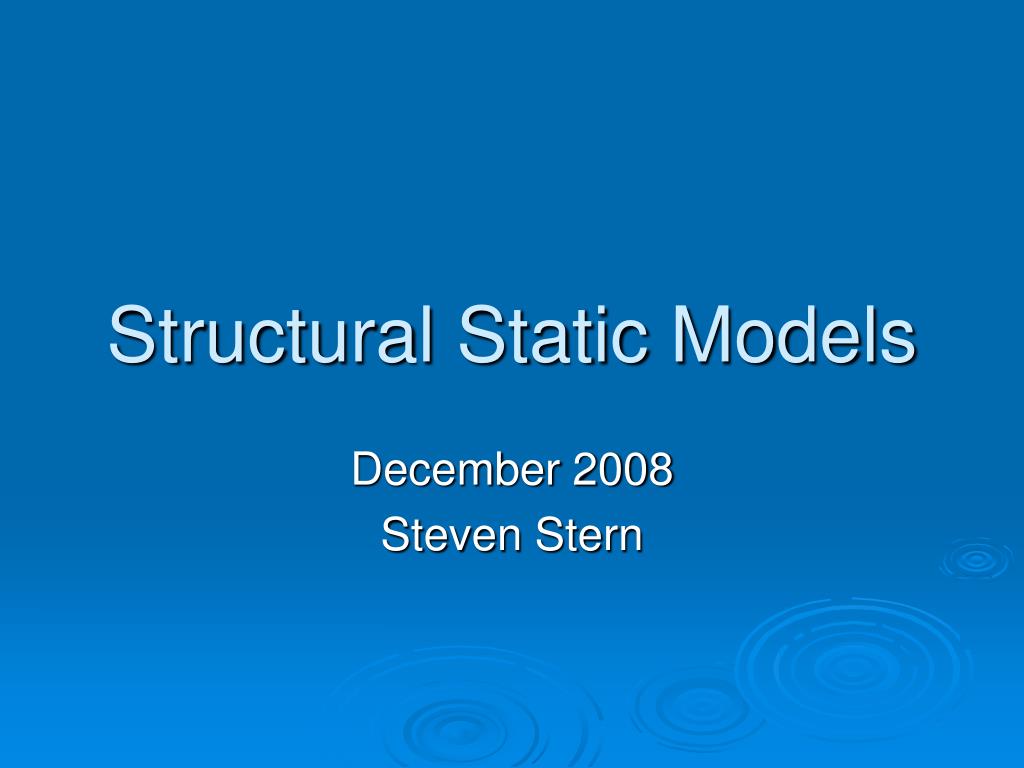 Structural Static Models

December 2008
Steven Stern